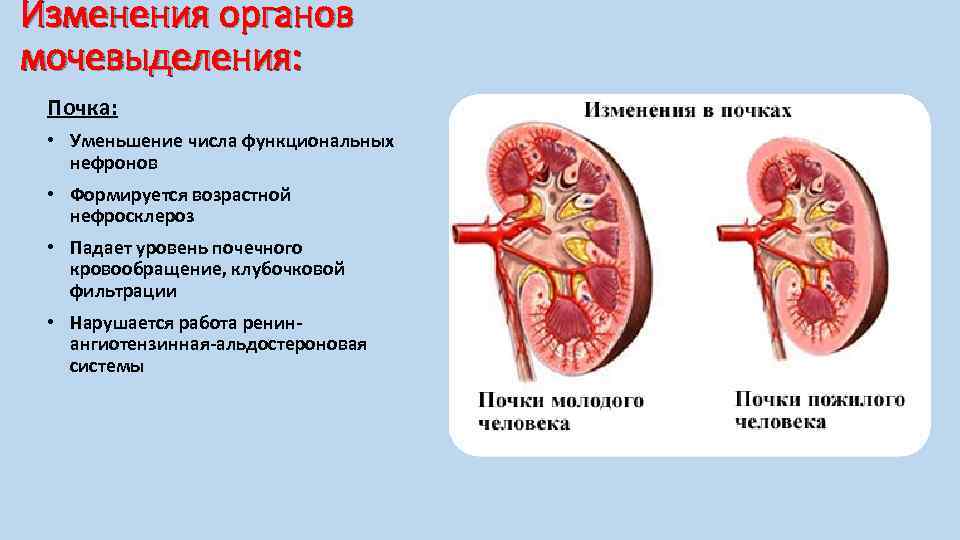 Изменения органов мочевыделения:

Почка:

• Уменьшение числа функциональных нефронов

• Формируется возрастной нефросклероз

• Падает уровень почечного кровообращение, клубочковой фильтрации

• Нарушается работа ренин-ангиотензинная-альдостероновая системы

Изменения в почках

Почки молодого человека

Почки пожилого человека